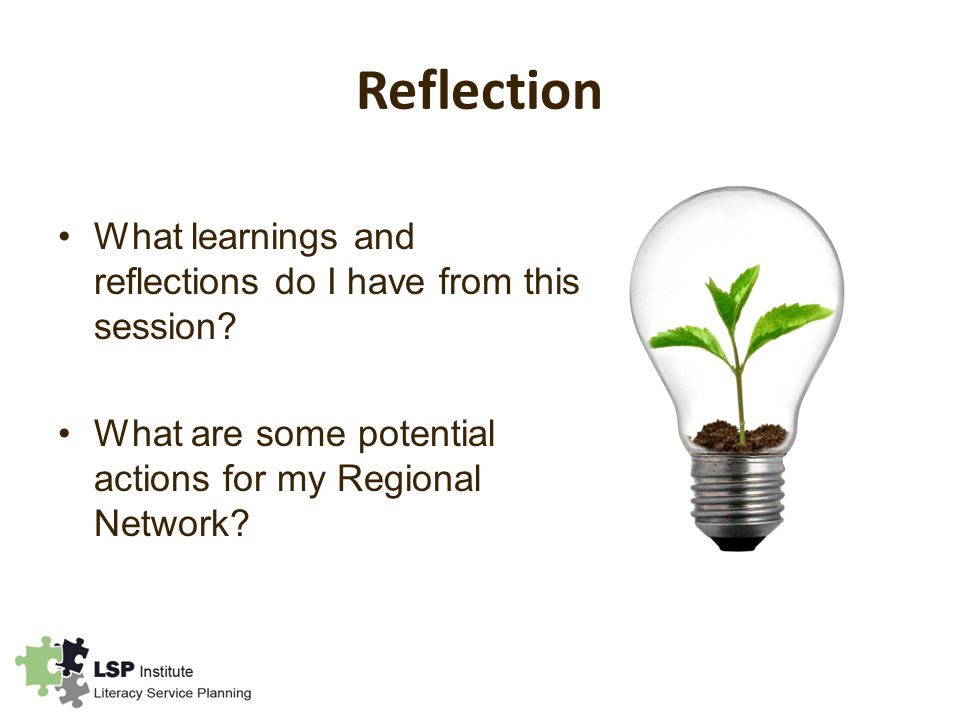 Reflection

• What learnings and reflections do I have from this session?

• What are some potential actions for my Regional Network?

LSP Institute
Literacy Service Planning